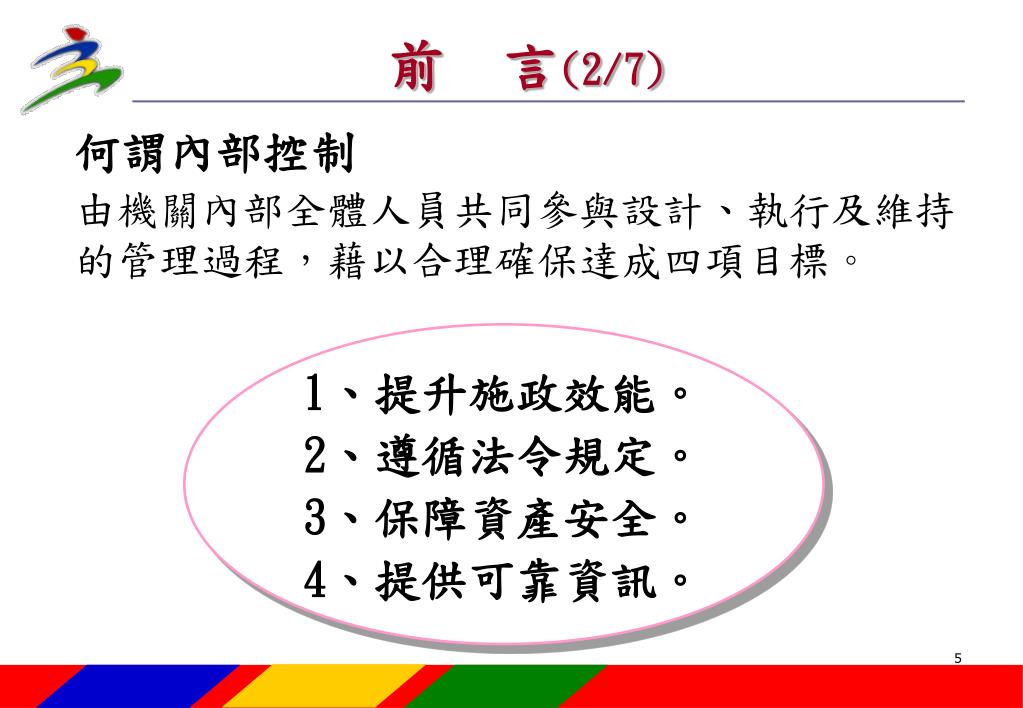 前 言(2/7)

何謂內部控制

由機關內部全體人員共同參與設計、執行及維持的管理過程，藉以合理確保達成四項目標。

1、提升施政效能。
2、遵循法令規定。
3、保障資產安全。
4、提供可靠資訊。

5